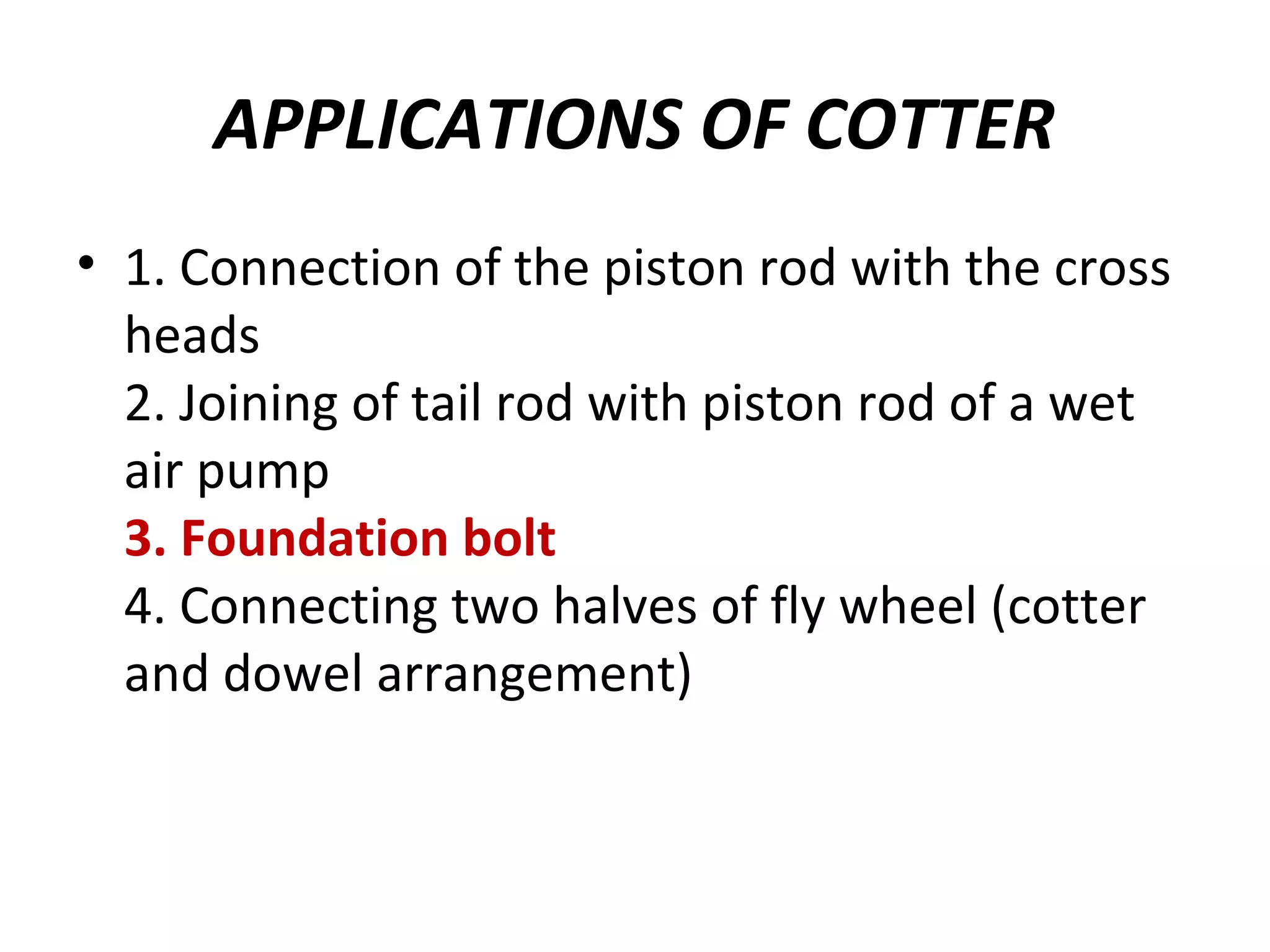 APPLICATIONS OF COTTER

• 1. Connection of the piston rod with the cross heads
2. Joining of tail rod with piston rod of a wet air pump
3. Foundation bolt
4. Connecting two halves of fly wheel (cotter and dowel arrangement)